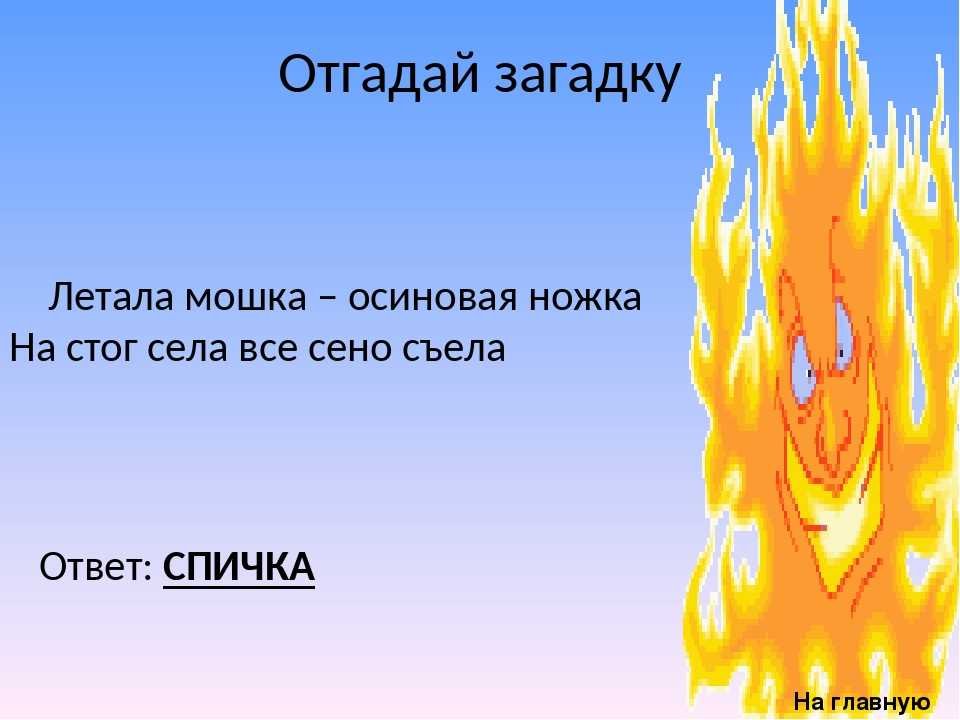 Отгадай загадку

Летала мошка – осиновая ножка
На стог села все сено съела

Ответ: СПИЧКА

На главную